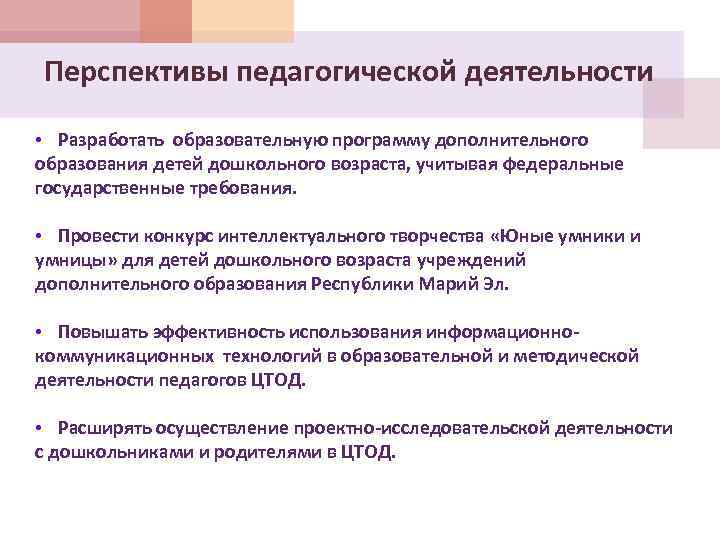 Перспективы педагогической деятельности

• Разработать образовательную программу дополнительного образования детей дошкольного возраста, учитывая федеральные государственные требования.

• Провести конкурс интеллектуального творчества «Юные умники и умницы» для детей дошкольного возраста учреждений дополнительного образования Республики Марий Эл.

• Повышать эффективность использования информационно-коммуникационных технологий в образовательной и методической деятельности педагогов ЦТОД.

• Расширять осуществление проектно-исследовательской деятельности с дошкольниками и родителями в ЦТОД.